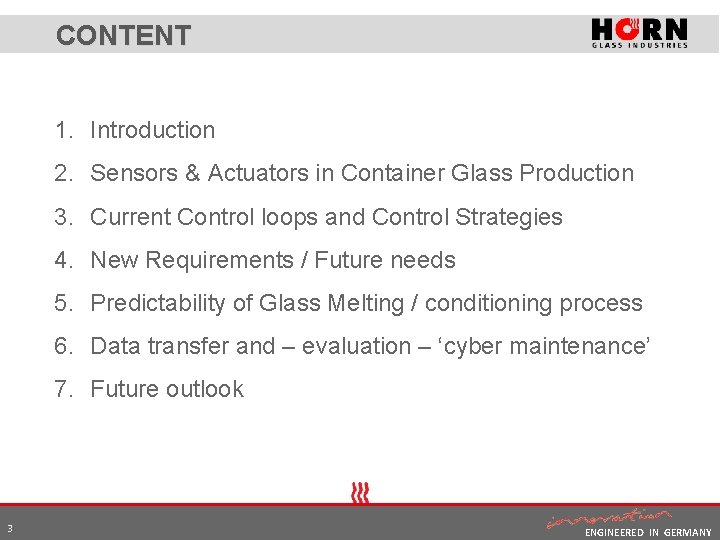 CONTENT

HORN
GLASS INDUSTRIES

1. Introduction
2. Sensors & Actuators in Container Glass Production
3. Current Control loops and Control Strategies
4. New Requirements / Future needs
5. Predictability of Glass Melting / conditioning process
6. Data transfer and – evaluation – ‘cyber maintenance’
7. Future outlook

3

innovation
ENGINEERED IN GERMANY